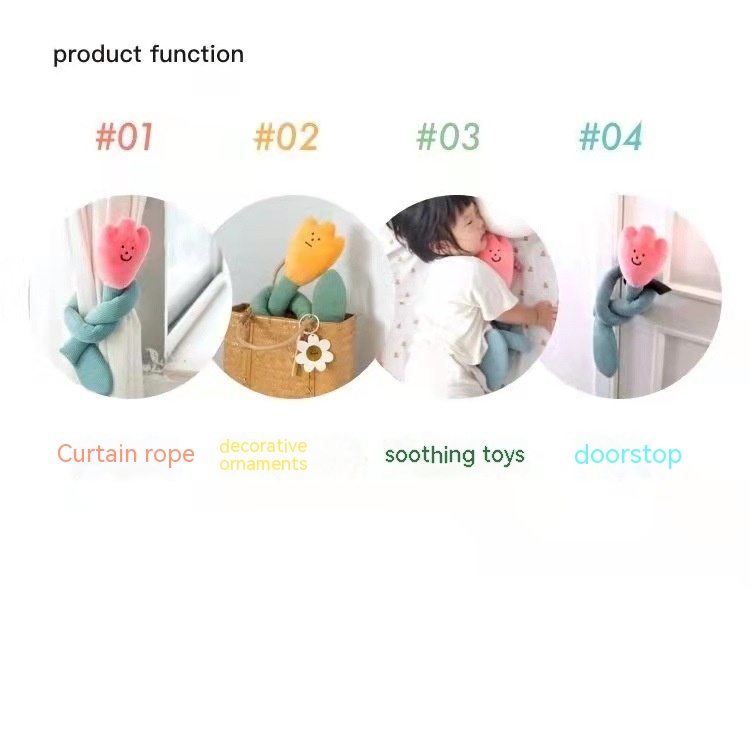 product function

#01

#02

#03

#04

Curtain rope

decorative ornaments

soothing toys

doorstop